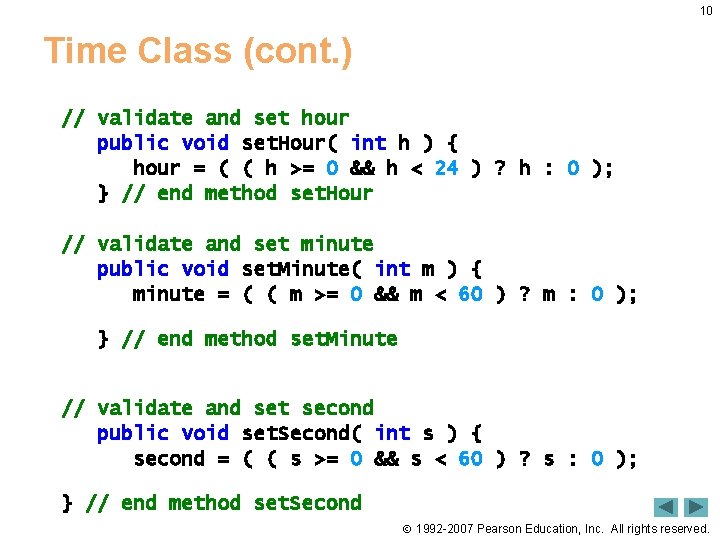 10

Time Class (cont.)

// validate and set hour
public void setHour( int h ) {
hour = ( ( h >= 0 && h < 24 ) ? h : 0 );
} // end method setHour

// validate and set minute
public void setMinute( int m ) {
minute = ( ( m >= 0 && m < 60 ) ? m : 0 );

} // end method setMinute

// validate and set second
public void setSecond( int s ) {
second = ( ( s >= 0 && s < 60 ) ? s : 0 );

} // end method setSecond

© 1992-2007 Pearson Education, Inc. All rights reserved.